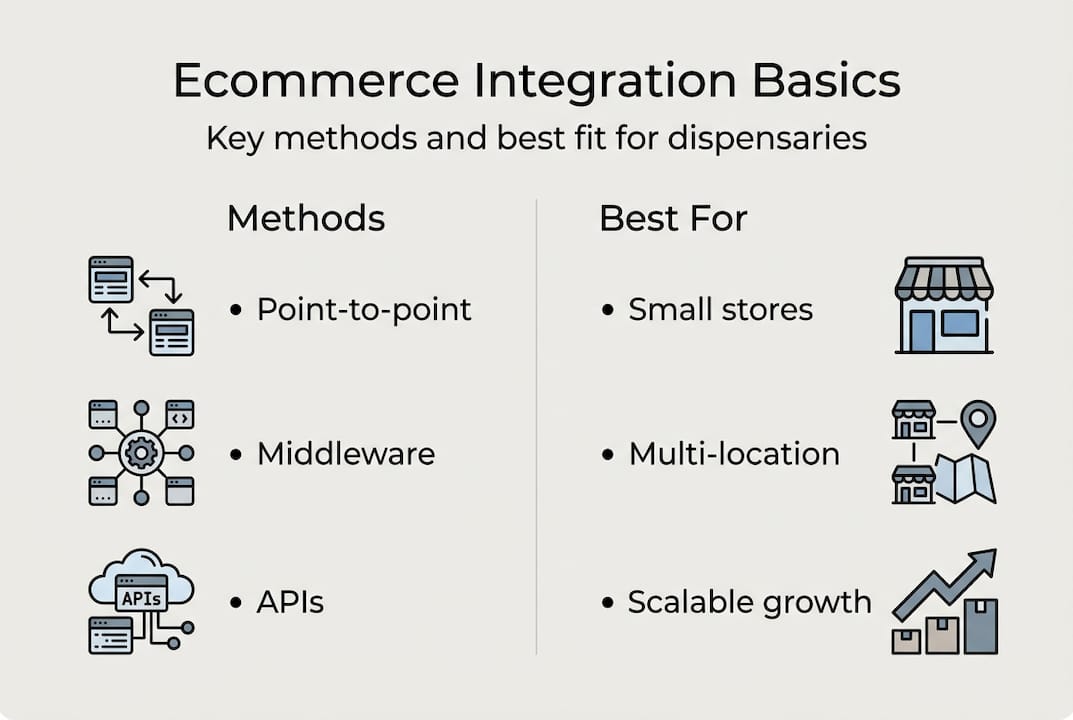 Ecommerce Integration Basics

Key methods and best fit for dispensaries

Methods

• Point-to-point

• Middleware

APIs

• APIs

Best For

• Small stores

• Multi-location

• Scalable growth